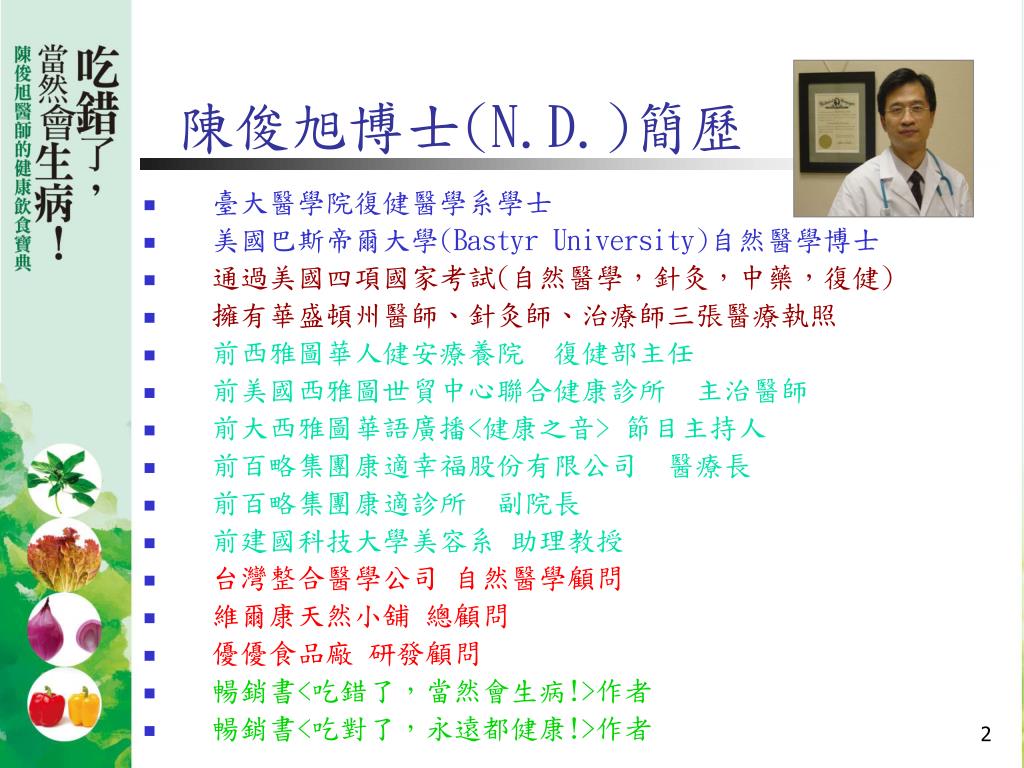 吃錯了，當然會生病！
陳俊旭醫師的健康飲食寶典

陳俊旭博士(N.D.)簡歷

- 臺大醫學院復健醫學系學士
- 美國巴斯帝爾大學(Bastyr University)自然醫學博士
- 通過美國四項國家考試(自然醫學，針灸，中藥，復健)
- 擁有華盛頓州醫師、針灸師、治療師三張醫療執照
- 前西雅圖華人健安療養院 復健部主任
- 前美國西雅圖世貿中心聯合健康診所 主治醫師
- 前大西雅圖華語廣播<健康之音> 節目主持人
- 前百略集團康適幸福股份有限公司 醫療長
- 前百略集團康適診所 副院長
- 前建國科技大學美容系 助理教授
- 台灣整合醫學公司 自然醫學顧問
- 維爾康天然小舖 總顧問
- 優優食品廠 研發顧問
- 暢銷書<吃錯了，當然會生病!>作者
- 暢銷書<吃對了，永遠都健康!>作者

2